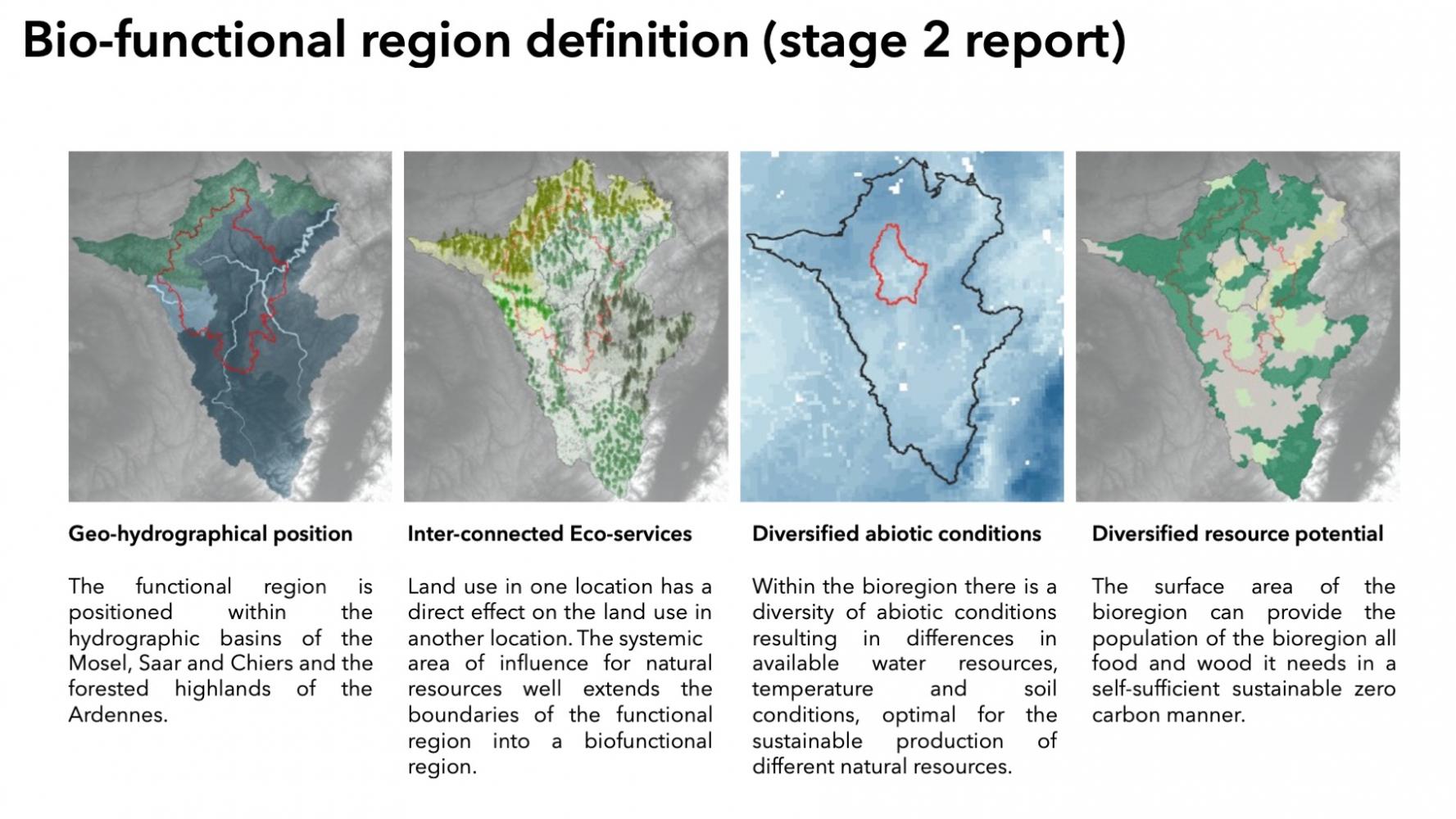 Bio-functional region definition (stage 2 report)

Geo-hydrographical position

The functional region is positioned within the hydrographic basins of the Mosel, Saar and Chiers and the forested highlands of the Ardennes.

Inter-connected Eco-services

Land use in one location has a direct effect on the land use in another location. The systemic area of influence for natural resources well extends the boundaries of the functional region into a biofunctional region.

Diversified abiotic conditions

Within the bioregion there is a diversity of abiotic conditions resulting in differences in available water resources, temperature and soil conditions, optimal for the sustainable production of different natural resources.

Diversified resource potential

The surface area of the bioregion can provide the population of the bioregion all food and wood it needs in a self-sufficient sustainable zero carbon manner.